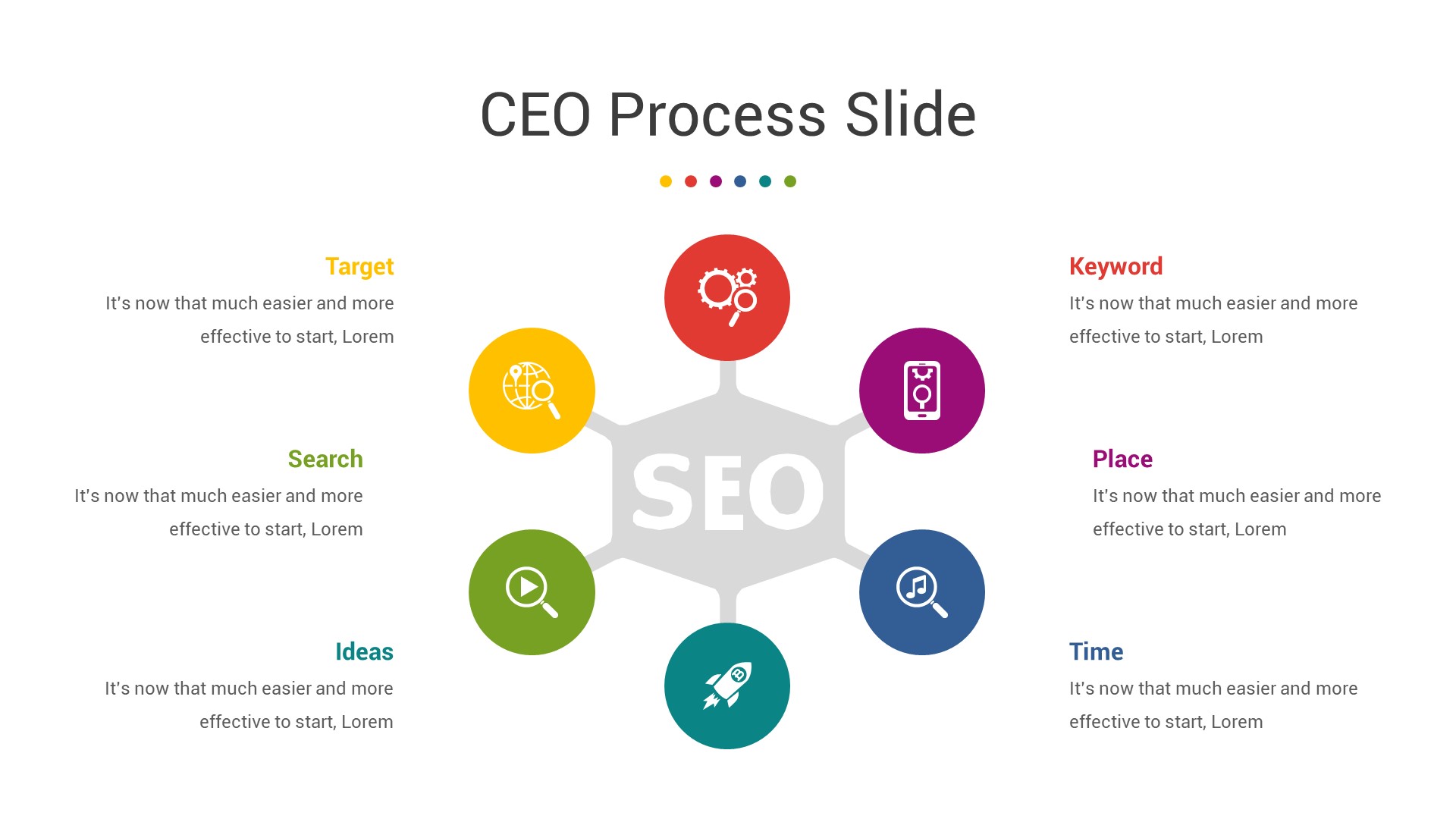 CEO Process Slide

Target
It's now that much easier and more effective to start, Lorem

Search
It's now that much easier and more effective to start, Lorem

Ideas
It's now that much easier and more effective to start, Lorem

SEO

Keyword
It's now that much easier and more effective to start, Lorem

Place
It's now that much easier and more effective to start, Lorem

Time
It's now that much easier and more effective to start, Lorem